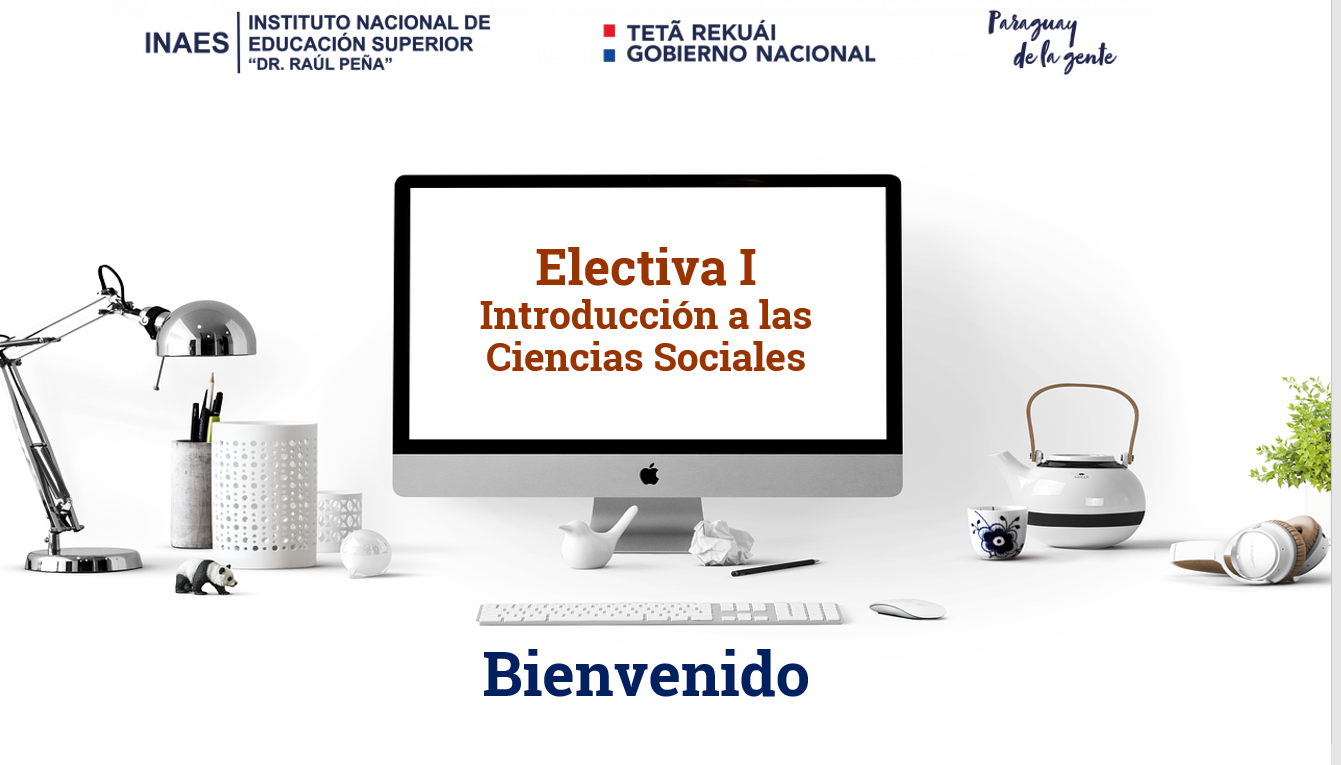 INAES INSTITUTO NACIONAL DE EDUCACIÓN SUPERIOR "DR. RAÚL PEÑA"

TETÃ REKUÁI
GOBIERNO NACIONAL

Paraguay de la gente

Electiva I
Introducción a las Ciencias Sociales

Bienvenido